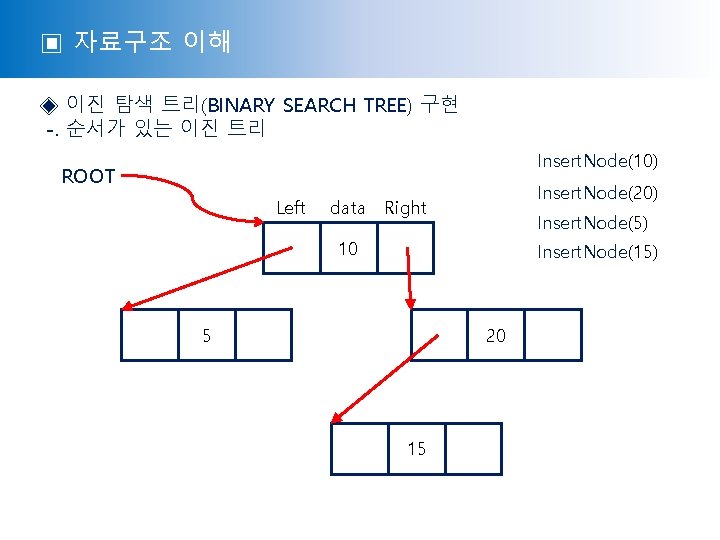 ▣ 자료구조 이해

◈ 이진 탐색 트리(BINARY SEARCH TREE) 구현
-. 순서가 있는 이진 트리

InsertNode(10)
InsertNode(20)
InsertNode(5)
InsertNode(15)

ROOT

Left data Right

10

5

20

15